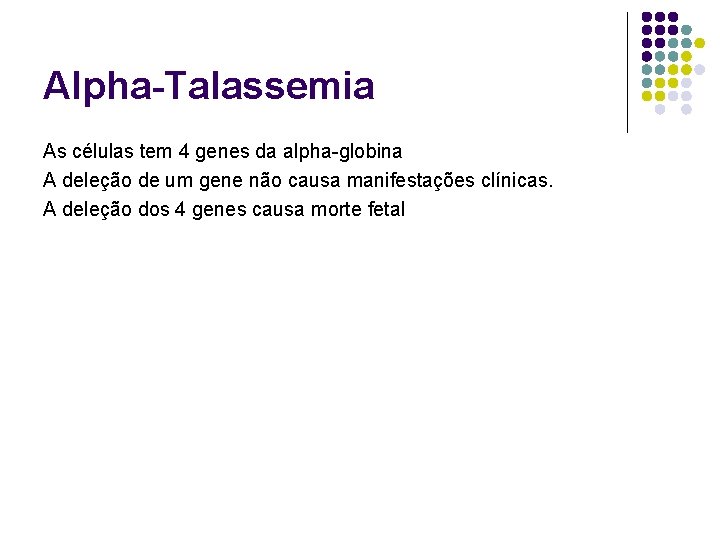 Alpha-Talassemia

As células tem 4 genes da alpha-globina

A deleção de um gene não causa manifestações clínicas.

A deleção dos 4 genes causa morte fetal